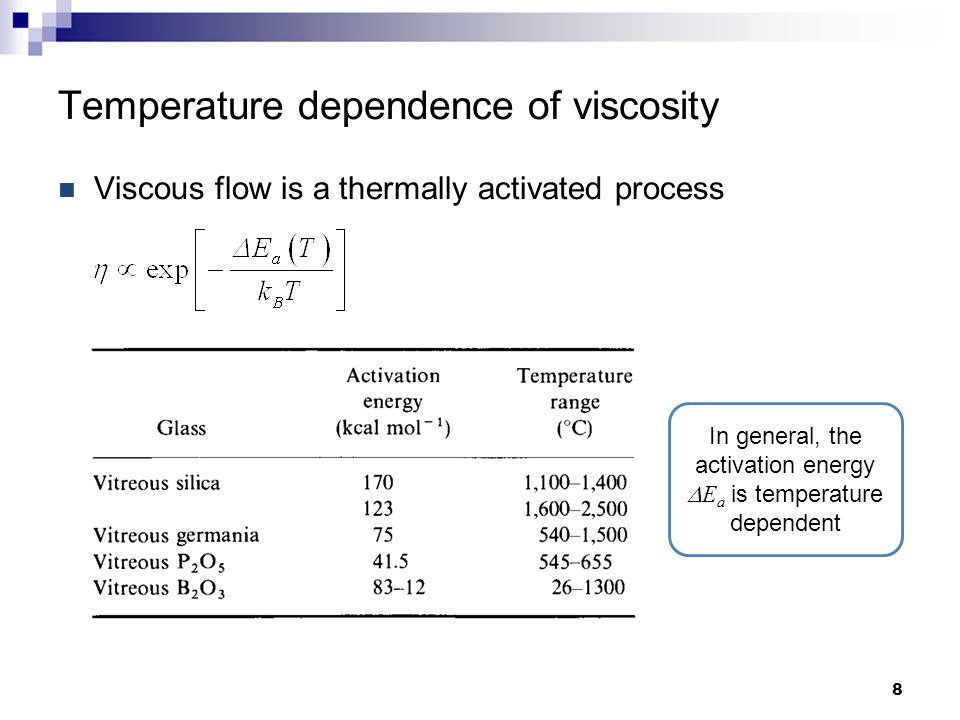 Temperature dependence of viscosity

Viscous flow is a thermally activated process

$\eta \propto \exp\left[-\frac{\Delta E_a(T)}{k_B T}\right]$

| Glass | Activation energy (kcal mol$^{-1}$) | Temperature range (°C) |
|---|---|---|
| Vitreous silica | 170 | 1,100–1,400 |
| | 123 | 1,600–2,500 |
| Vitreous germania | 75 | 540–1,500 |
| Vitreous $P_2O_5$ | 41.5 | 545–655 |
| Vitreous $B_2O_3$ | 83–12 | 26–1300 |

In general, the activation energy $\Delta E_a$ is temperature dependent

8